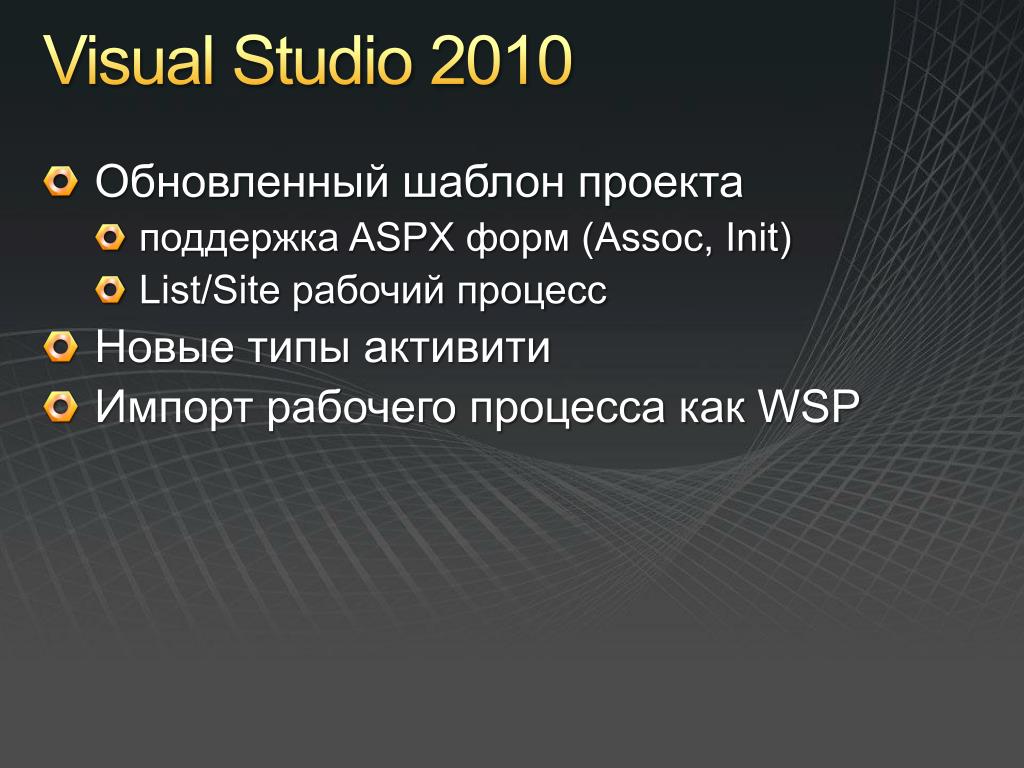 Visual Studio 2010

Обновленный шаблон проекта
поддержка ASPX форм (Assoc, Init)
List/Site рабочий процесс
Новые типы активити
Импорт рабочего процесса как WSP